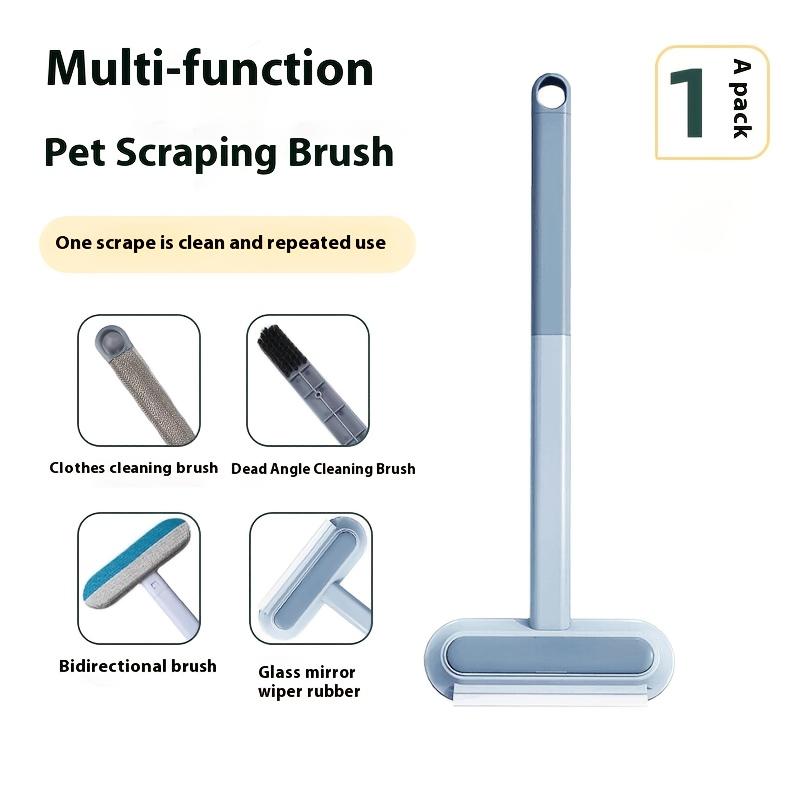 Multi-function

Pet Scraping Brush

1 A pack

One scrape is clean and repeated use

Clothes cleaning brush

Dead Angle Cleaning Brush

Bidirectional brush

Glass mirror wiper rubber